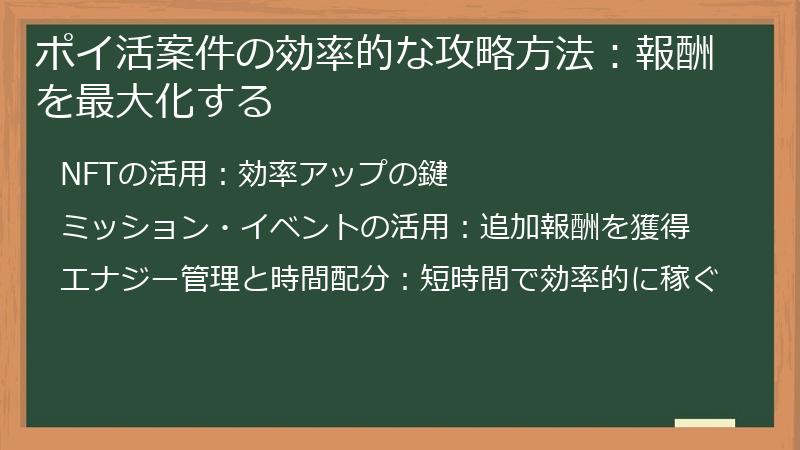 ポイ活案件の効率的な攻略方法：報酬を最大化する

NFTの活用：効率アップの鍵

ミッション・イベントの活用：追加報酬を獲得

エナジー管理と時間配分：短時間で効率的に稼ぐ